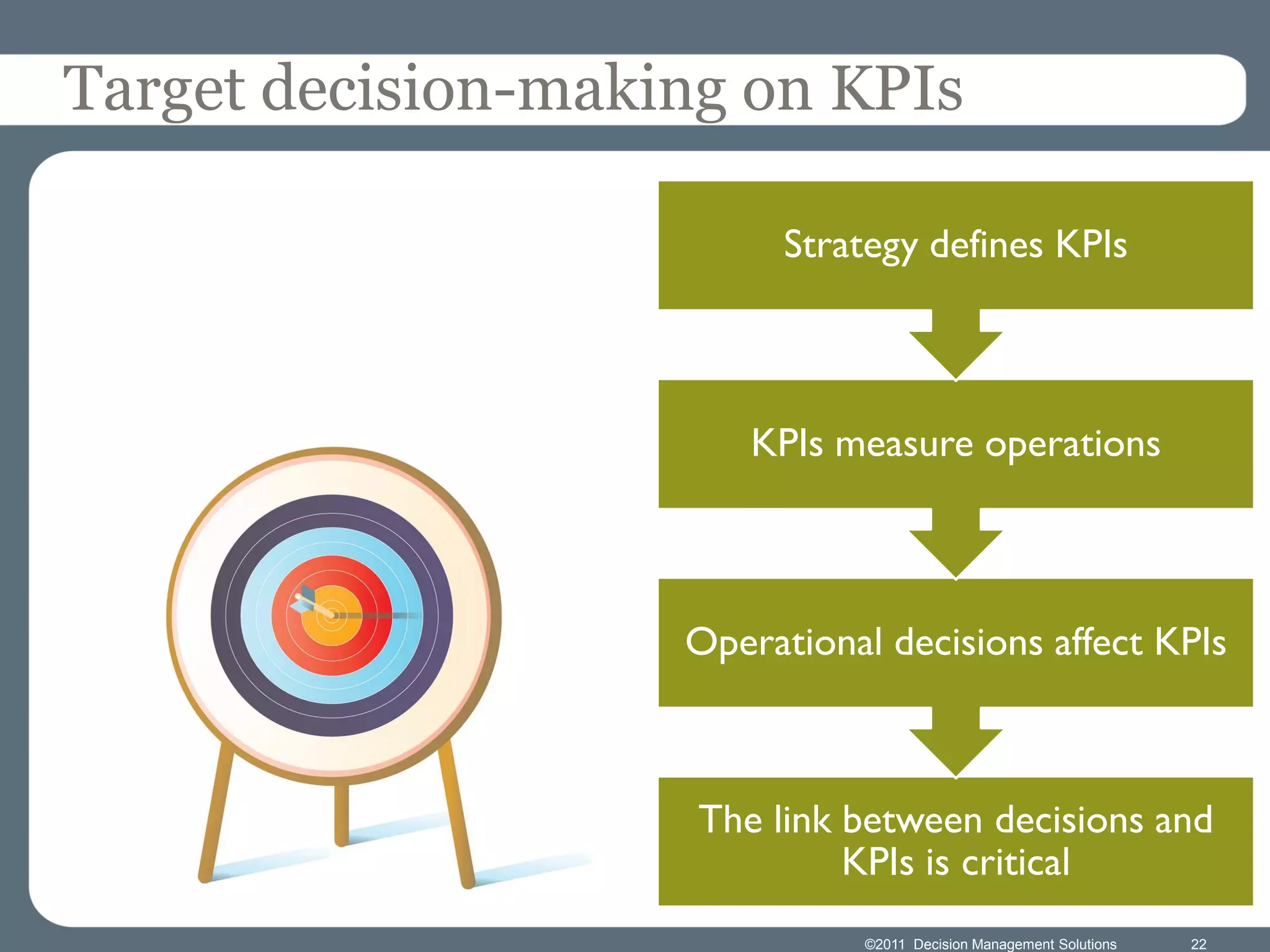 Target decision-making on KPIs

Strategy defines KPIs

KPIs measure operations

Operational decisions affect KPIs

The link between decisions and KPIs is critical

©2011 Decision Management Solutions 22